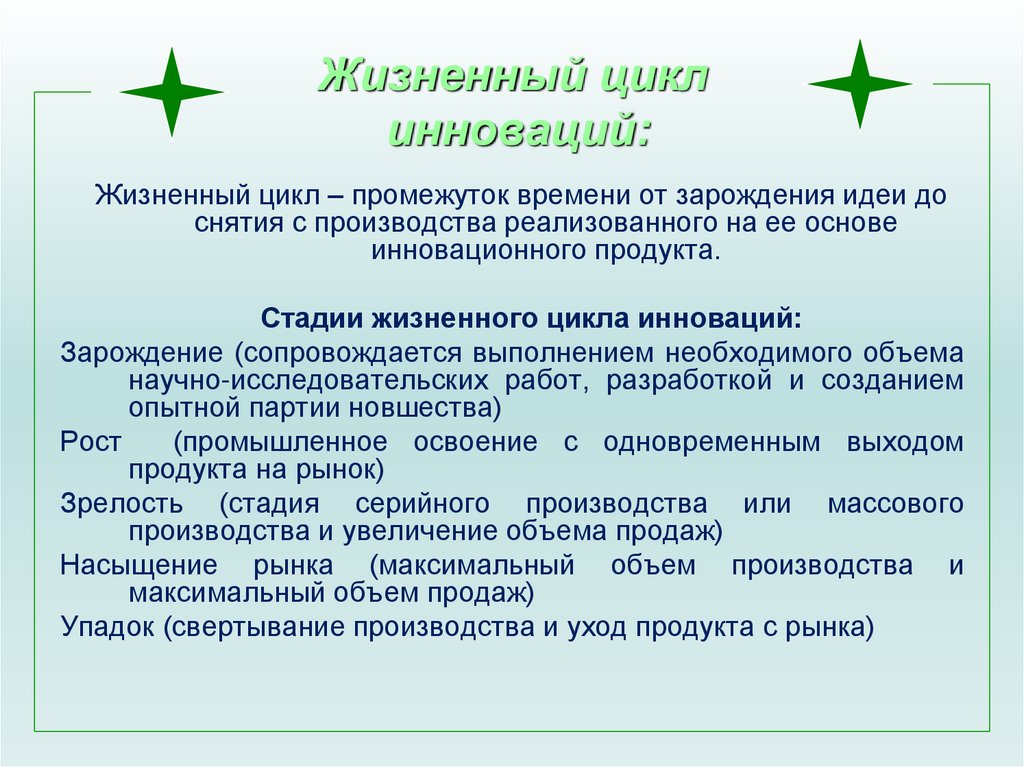 Жизненный цикл инноваций:

Жизненный цикл – промежуток времени от зарождения идеи до снятия с производства реализованного на ее основе инновационного продукта.

Стадии жизненного цикла инноваций:

Зарождение (сопровождается выполнением необходимого объема научно-исследовательских работ, разработкой и созданием опытной партии новшества)

Рост (промышленное освоение с одновременным выходом продукта на рынок)

Зрелость (стадия серийного производства или массового производства и увеличение объема продаж)

Насыщение рынка (максимальный объем производства и максимальный объем продаж)

Упадок (свертывание производства и уход продукта с рынка)